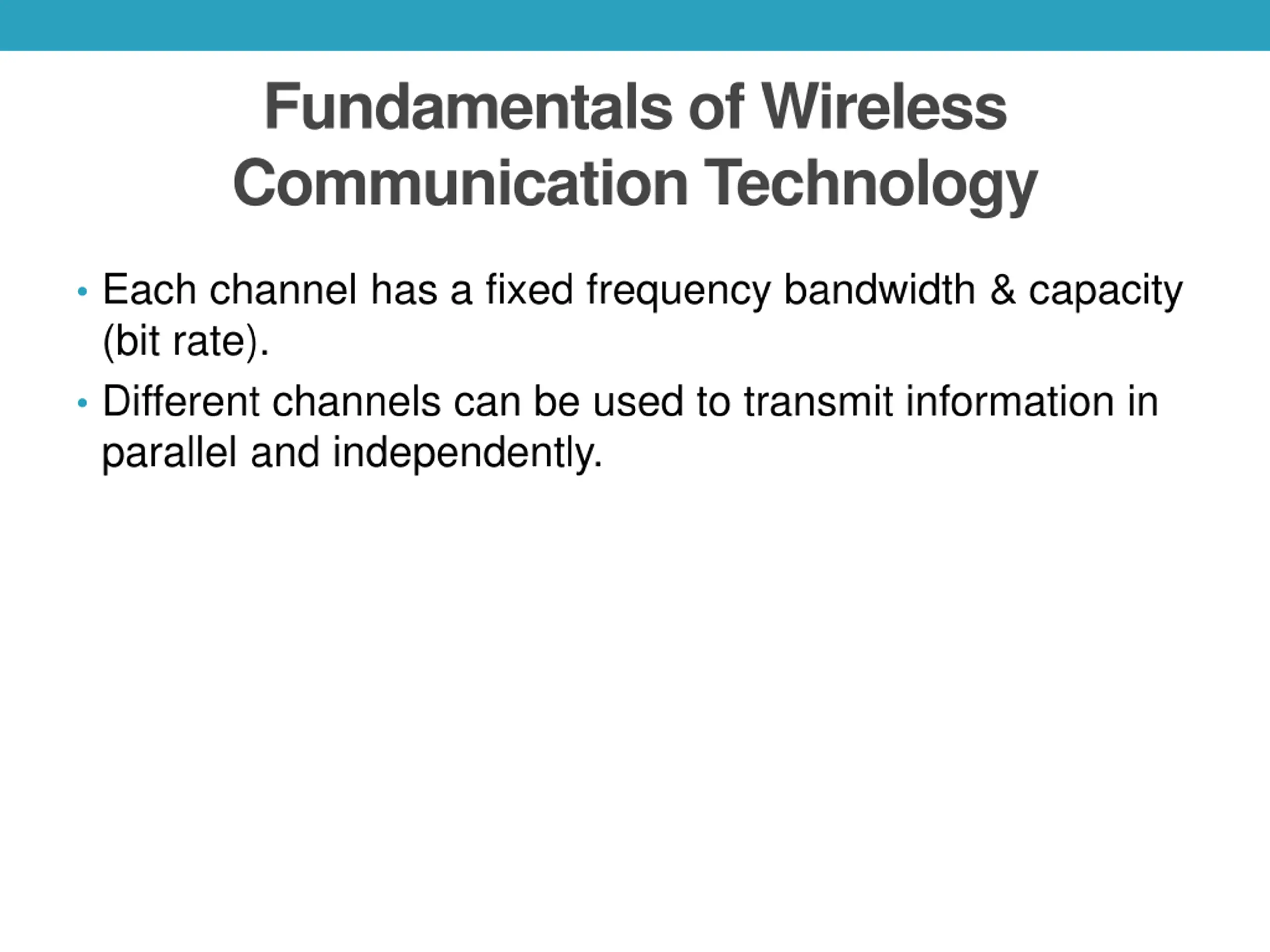 Fundamentals of Wireless Communication Technology

• Each channel has a fixed frequency bandwidth & capacity (bit rate).
• Different channels can be used to transmit information in parallel and independently.